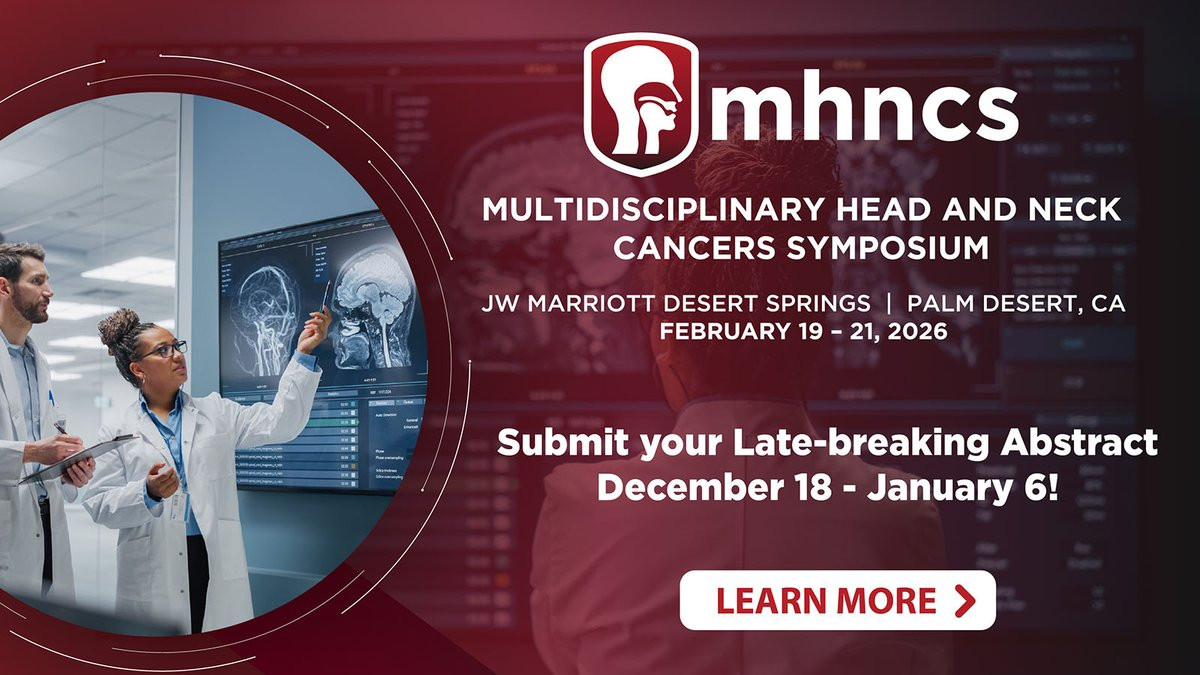 mhncs

MULTIDISCIPLINARY HEAD AND NECK CANCERS SYMPOSIUM

JW MARRIOTT DESERT SPRINGS | PALM DESERT, CA
FEBRUARY 19 – 21, 2026

Submit your Late-breaking Abstract
December 18 - January 6!

LEARN MORE